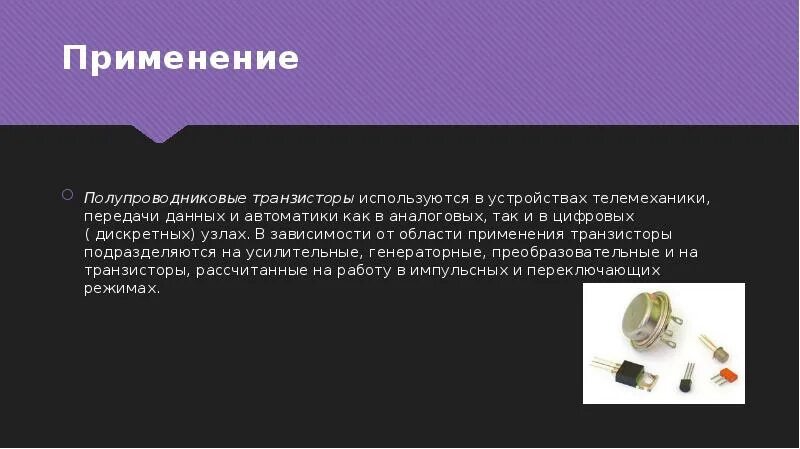 Применение

Полупроводниковые транзисторы используются в устройствах телемеханики, передачи данных и автоматики как в аналоговых, так и в цифровых ( дискретных) узлах. В зависимости от области применения транзисторы подразделяются на усилительные, генераторные, преобразовательные и на транзисторы, рассчитанные на работу в импульсных и переключающих режимах.